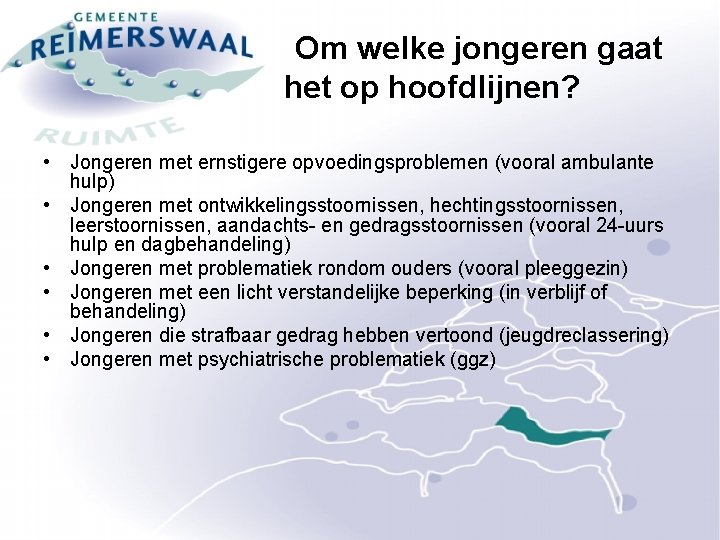 GEMEENTE
REIMERSWAAL
RUIMTE

Om welke jongeren gaat het op hoofdlijnen?

• Jongeren met ernstigere opvoedingsproblemen (vooral ambulante hulp)
• Jongeren met ontwikkelingsstoornissen, hechtingsstoornissen, leerstoornissen, aandachts- en gedragsstoornissen (vooral 24-uurs hulp en dagbehandeling)
• Jongeren met problematiek rondom ouders (vooral pleeggezin)
• Jongeren met een licht verstandelijke beperking (in verblijf of behandeling)
• Jongeren die strafbaar gedrag hebben vertoond (jeugdreclassering)
• Jongeren met psychiatrische problematiek (ggz)